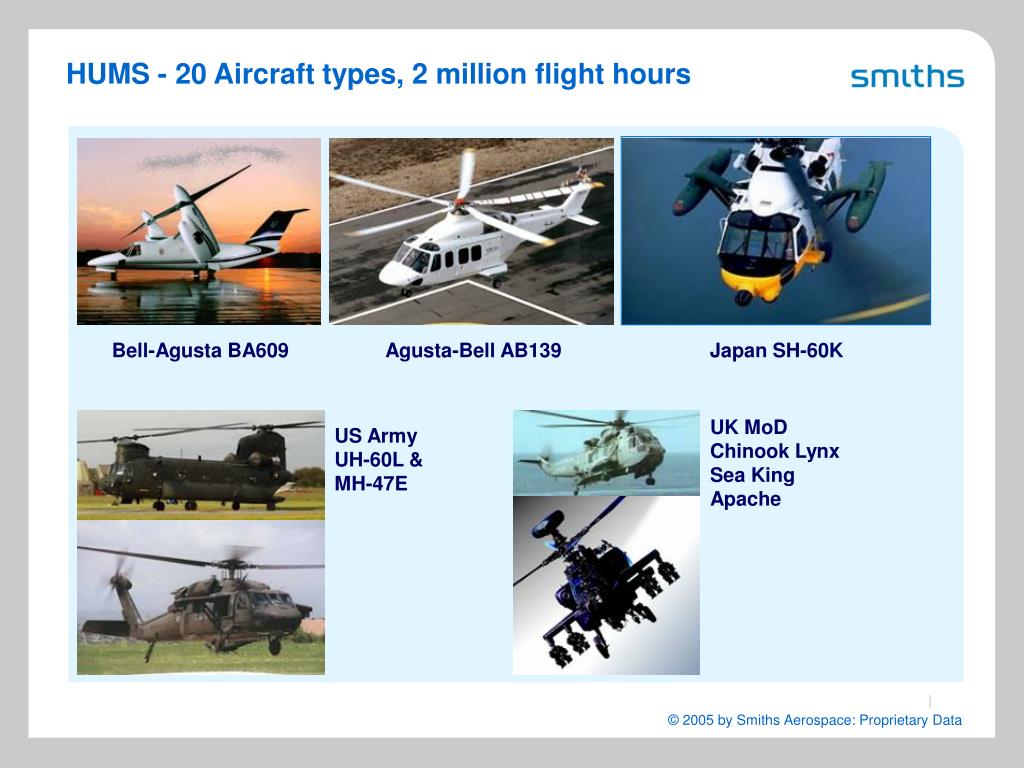 HUMS - 20 Aircraft types, 2 million flight hours

smiths

Bell-Agusta BA609

Agusta-Bell AB139

Japan SH-60K

US Army
UH-60L &
MH-47E

UK MoD
Chinook Lynx
Sea King
Apache

© 2005 by Smiths Aerospace: Proprietary Data